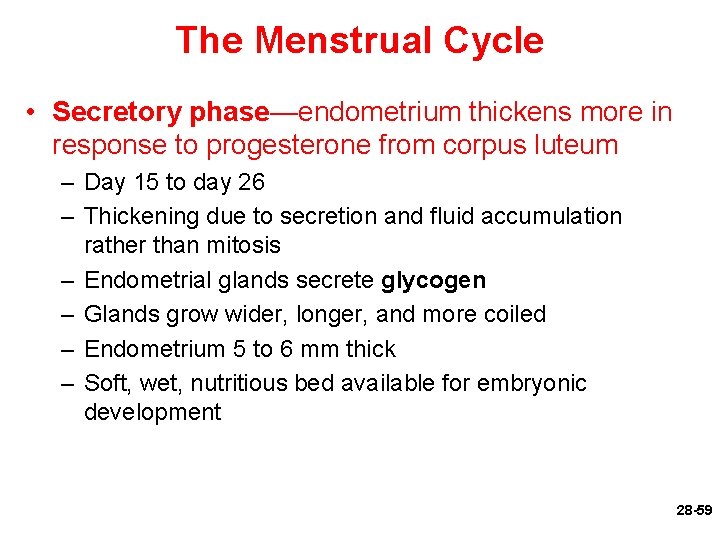 The Menstrual Cycle

• Secretory phase—endometrium thickens more in response to progesterone from corpus luteum
– Day 15 to day 26
– Thickening due to secretion and fluid accumulation rather than mitosis
– Endometrial glands secrete glycogen
– Glands grow wider, longer, and more coiled
– Endometrium 5 to 6 mm thick
– Soft, wet, nutritious bed available for embryonic development

28-59